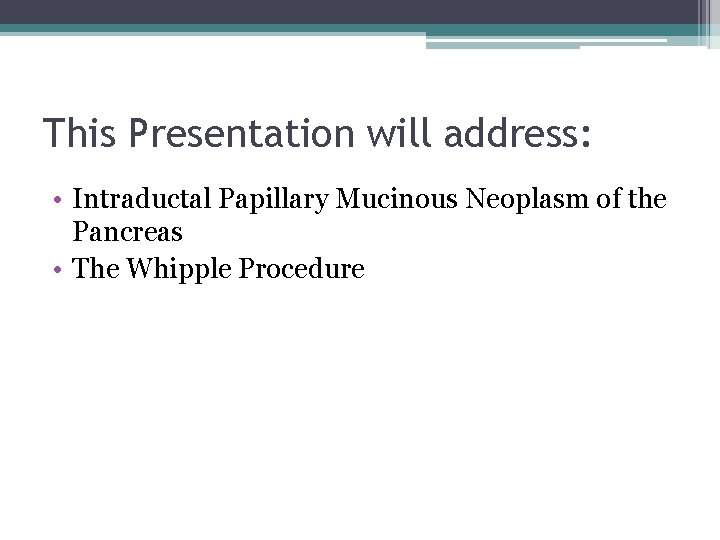 This Presentation will address:

• Intraductal Papillary Mucinous Neoplasm of the Pancreas
• The Whipple Procedure